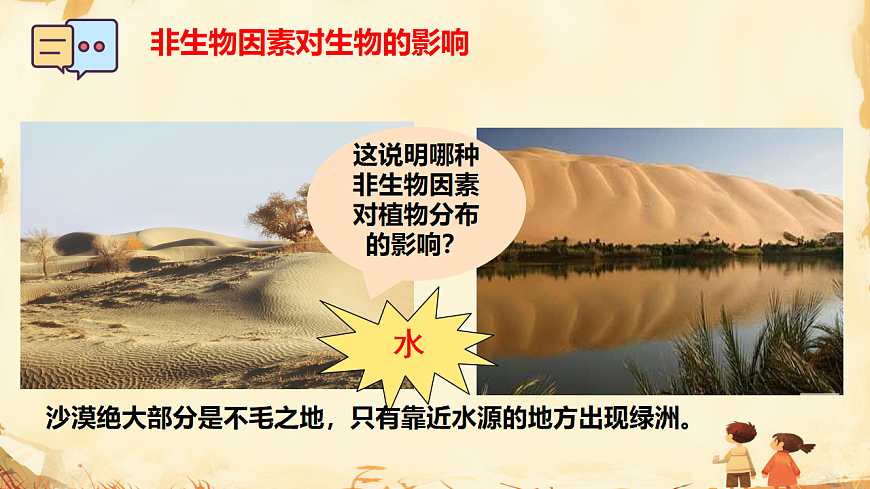 非生物因素对生物的影响

这说明哪种非生物因素对植物分布的影响？

水

沙漠绝大部分是不毛之地，只有靠近水源的地方出现绿洲。